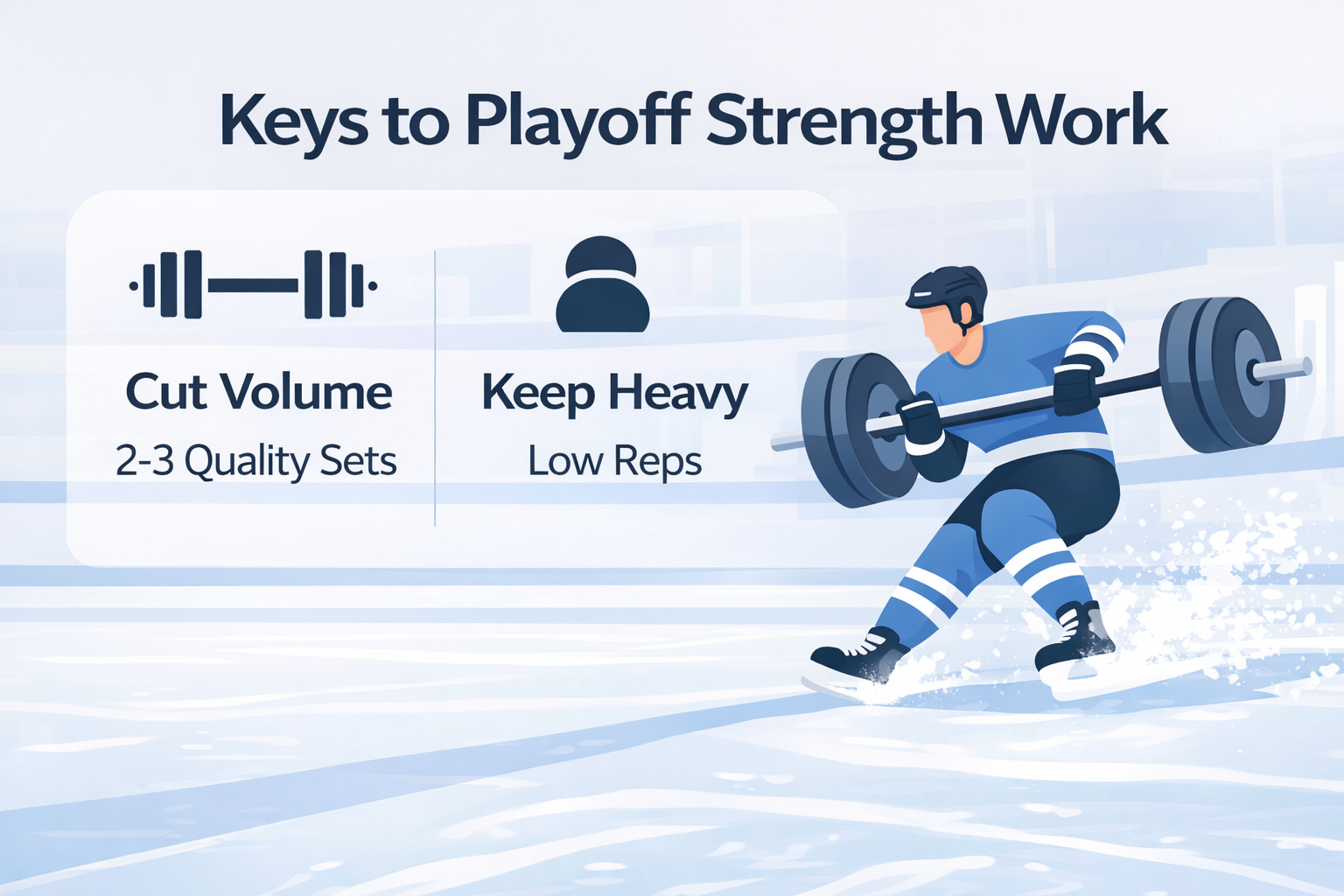 Keys to Playoff Strength Work

Cut Volume
2-3 Quality Sets

Keep Heavy
Low Reps